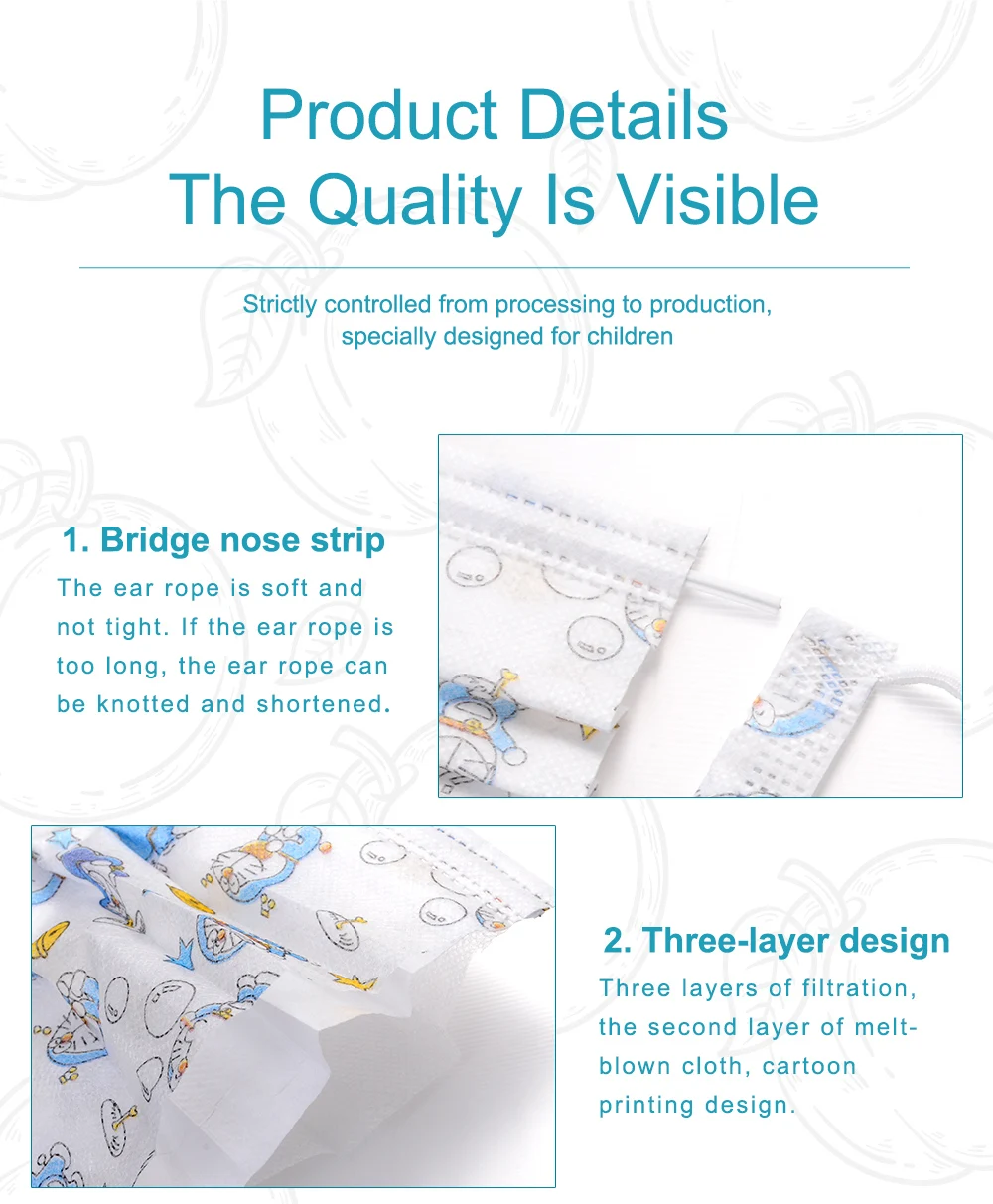 Product Details
The Quality Is Visible

Strictly controlled from processing to production, specially designed for children

1. Bridge nose strip

The ear rope is soft and not tight. If the ear rope is too long, the ear rope can be knotted and shortened.

2. Three-layer design

Three layers of filtration, the second layer of melt-blown cloth, cartoon printing design.